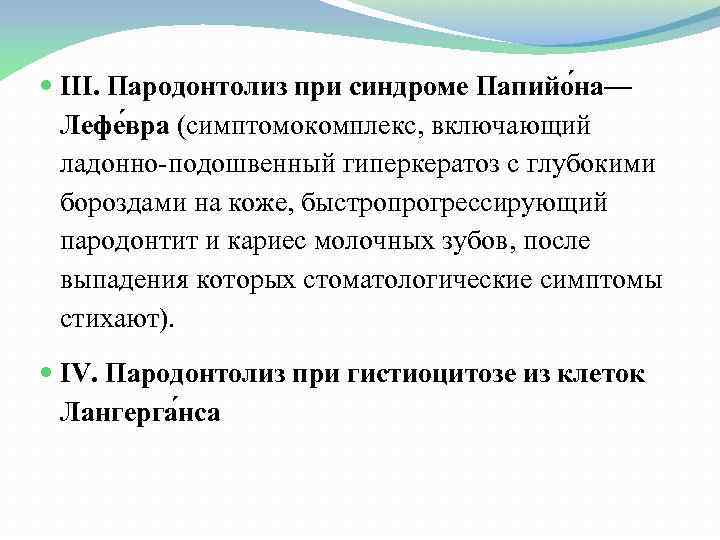 III. Пародонтолиз при синдроме Папийо́на—Лефе́вра (симптомокомплекс, включающий ладонно-подошвенный гиперкератоз с глубокими бороздами на коже, быстропрогрессирующий пародонтит и кариес молочных зубов, после выпадения которых стоматологические симптомы стихают).

IV. Пародонтолиз при гистиоцитозе из клеток Лангерга́нса